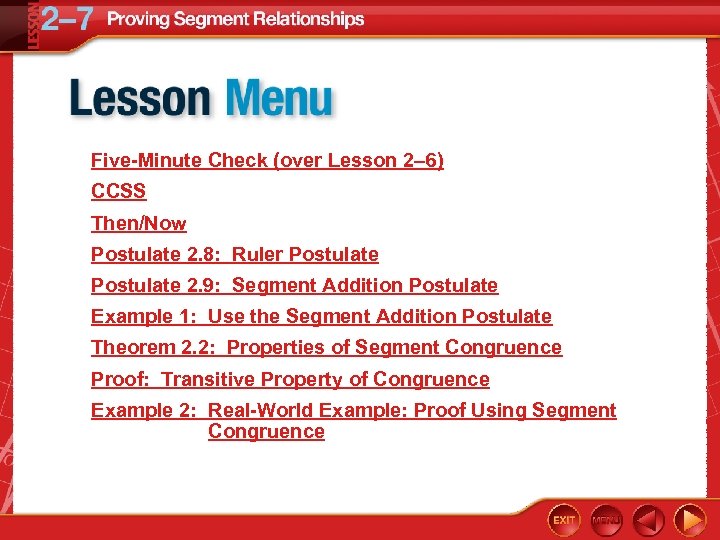 LESSON 2–7 Proving Segment Relationships

Lesson Menu

Five-Minute Check (over Lesson 2–6)

CCSS

Then/Now

Postulate 2.8: Ruler Postulate

Postulate 2.9: Segment Addition Postulate

Example 1: Use the Segment Addition Postulate

Theorem 2.2: Properties of Segment Congruence

Proof: Transitive Property of Congruence

Example 2: Real-World Example: Proof Using Segment Congruence

EXIT MENU